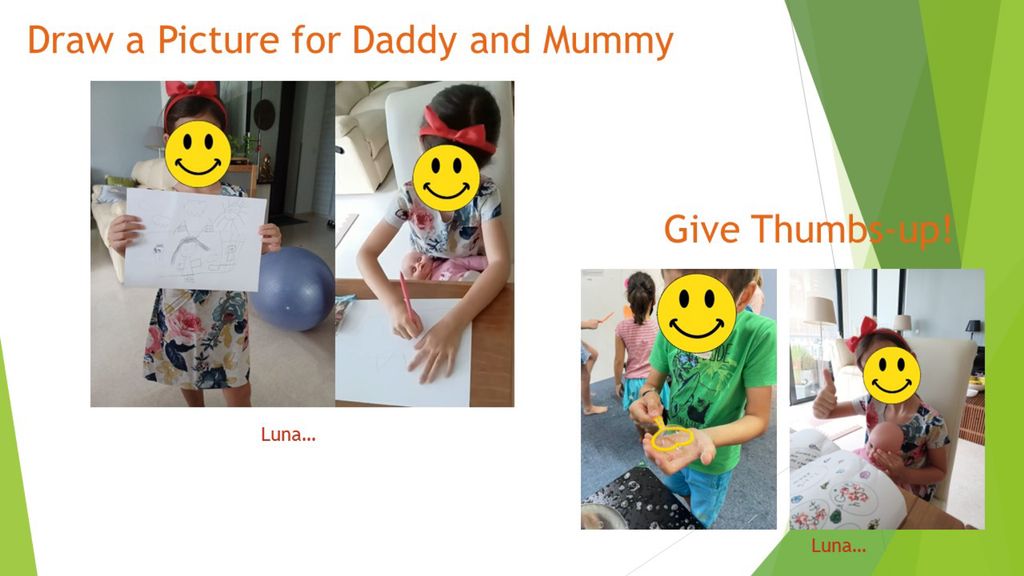 Draw a Picture for Daddy and Mummy

Luna…

Give Thumbs-up!

Luna…